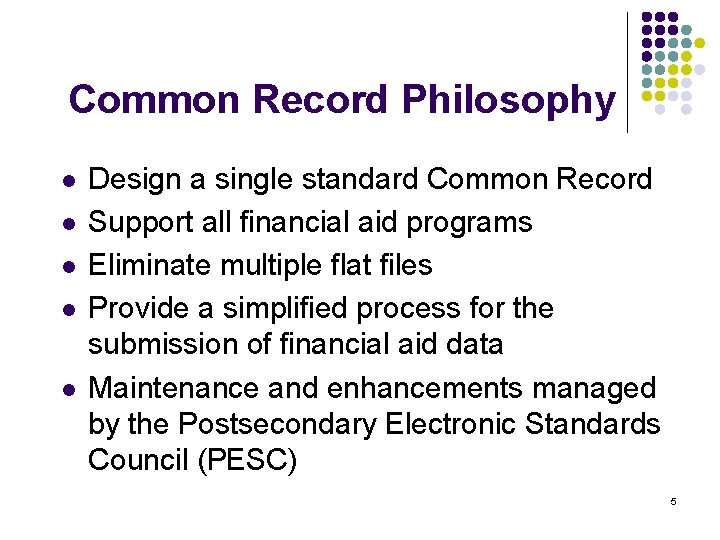 Common Record Philosophy

- Design a single standard Common Record
- Support all financial aid programs
- Eliminate multiple flat files
- Provide a simplified process for the submission of financial aid data
- Maintenance and enhancements managed by the Postsecondary Electronic Standards Council (PESC)

5